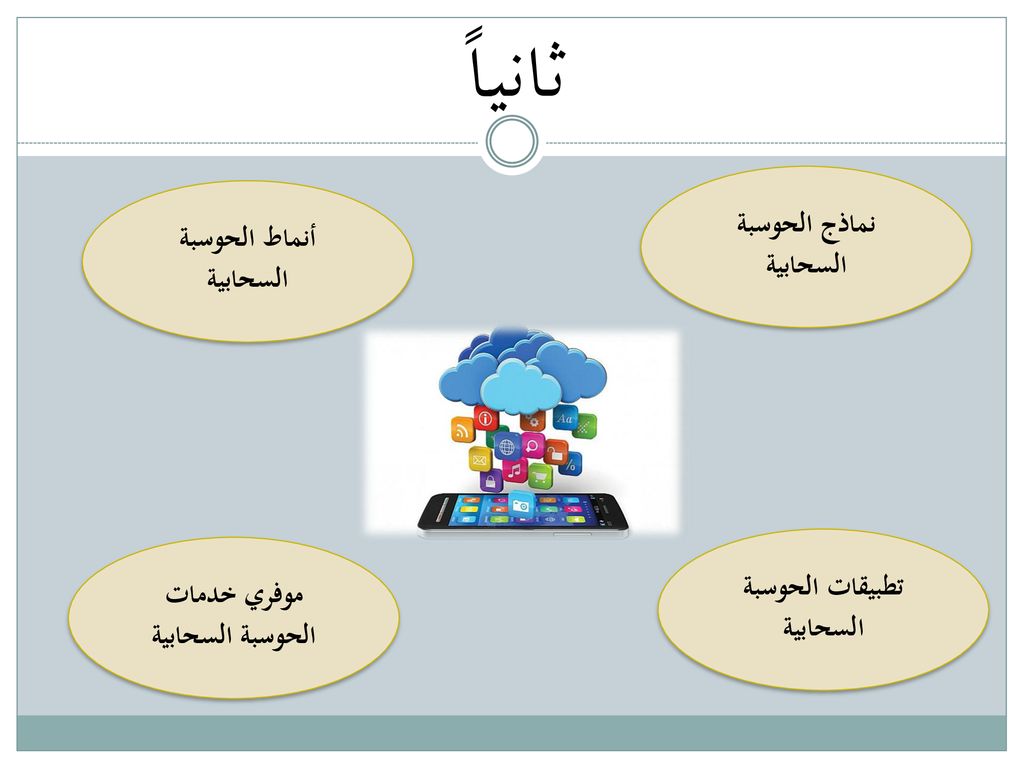 ثانياً

نماذج الحوسبة السحابية

أنماط الحوسبة السحابية

تطبيقات الحوسبة السحابية

موفري خدمات الحوسبة السحابية